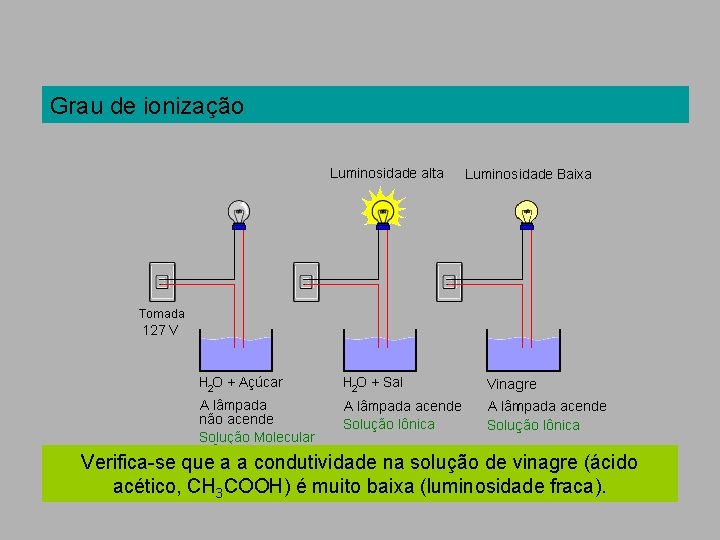 Grau de ionização

Luminosidade alta

Luminosidade Baixa

Tomada
127 V

$H_2O$ + Açúcar
A lâmpada não acende
Solução Molecular

$H_2O$ + Sal
A lâmpada acende
Solução Iônica

Vinagre
A lâmpada acende
Solução Iônica

Verifica-se que a a condutividade na solução de vinagre (ácido acético, $CH_3COOH$) é muito baixa (luminosidade fraca).